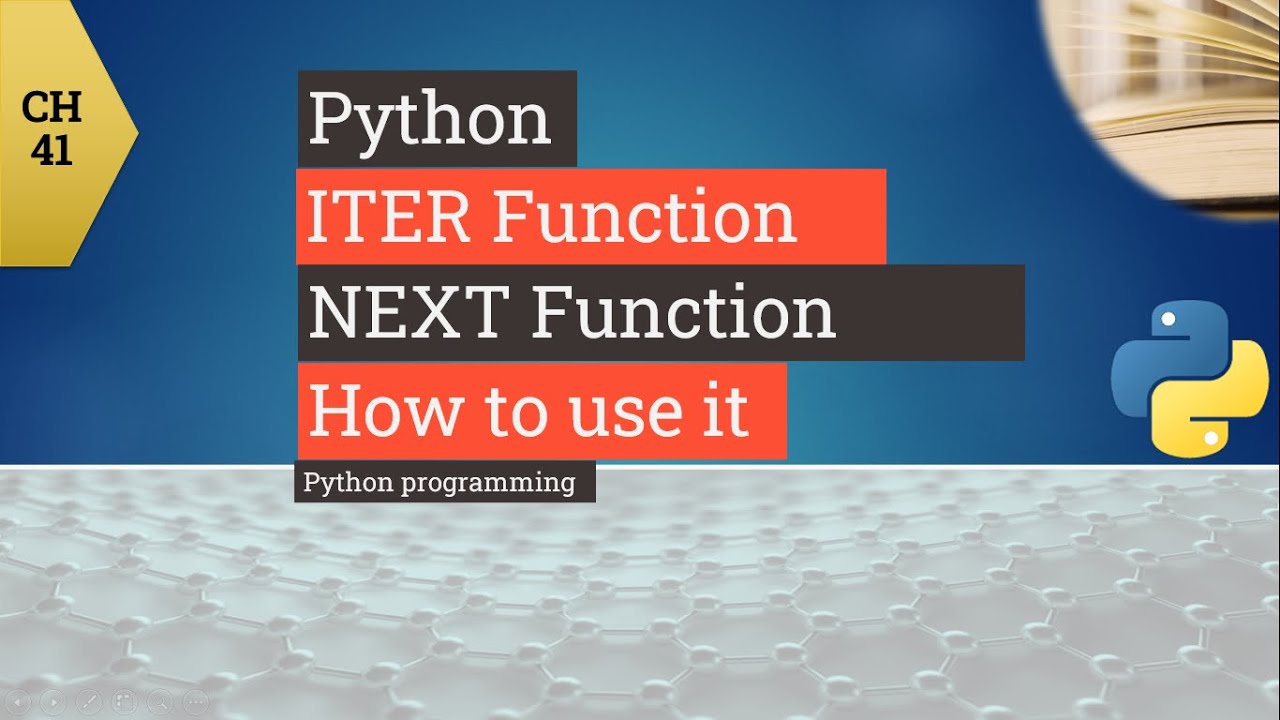 CH 41

Python

ITER Function

NEXT Function

How to use it

Python programming